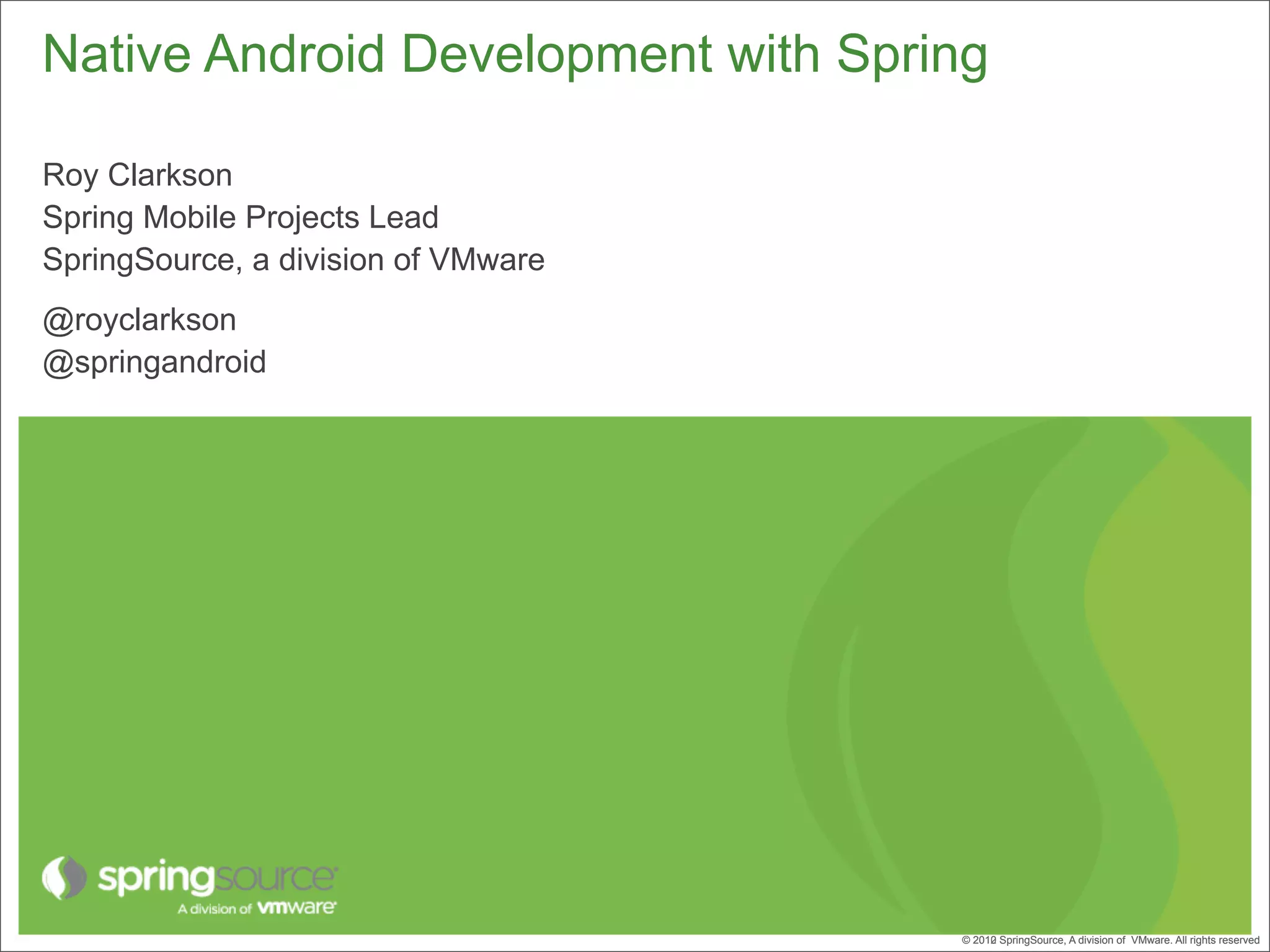 Native Android Development with Spring

Roy Clarkson
Spring Mobile Projects Lead
SpringSource, a division of VMware

@royclarkson
@springandroid

springsource
A division of vmware

© 2012 SpringSource, A division of VMware. All rights reserved